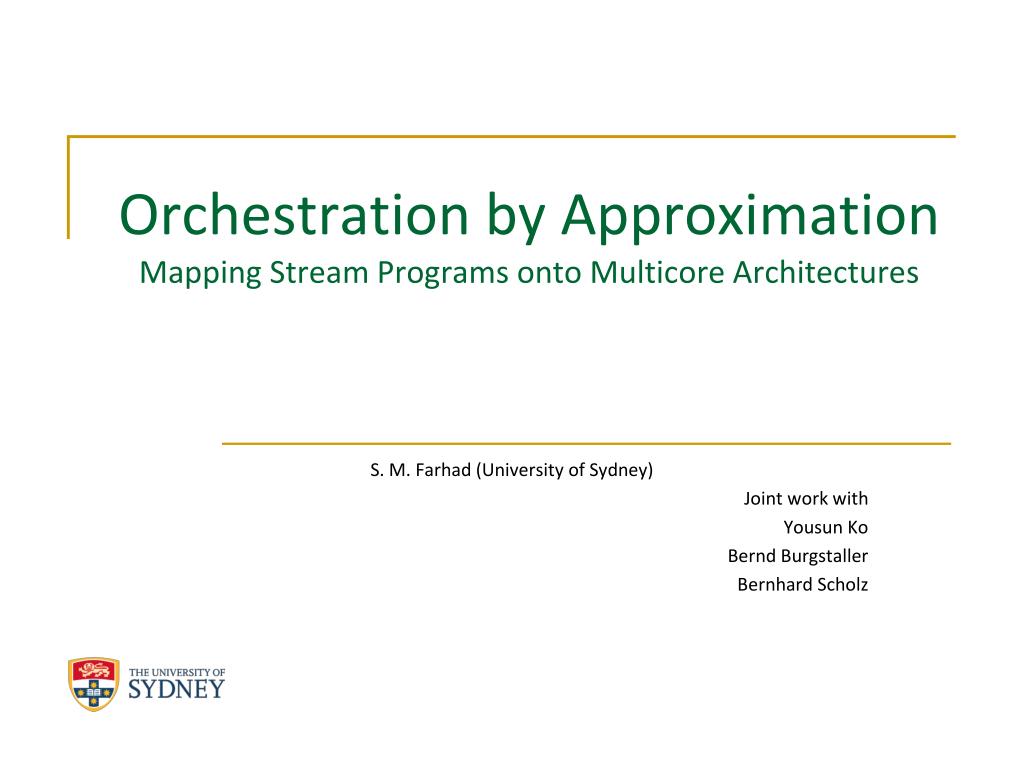 Orchestration by Approximation
Mapping Stream Programs onto Multicore Architectures

S. M. Farhad (University of Sydney)

Joint work with
Yousun Ko
Bernd Burgstaller
Bernhard Scholz

THE UNIVERSITY OF
SYDNEY